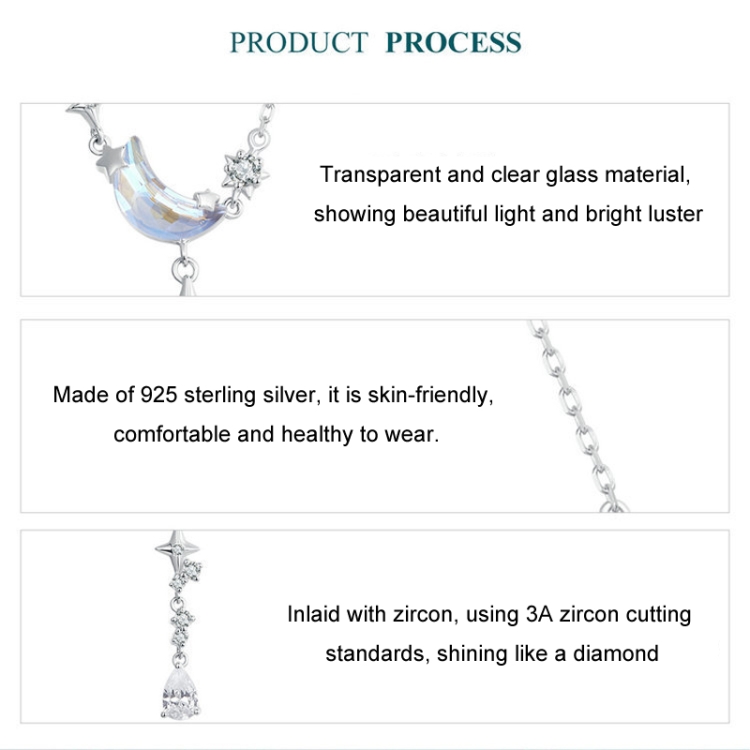 PRODUCT PROCESS

Transparent and clear glass material, showing beautiful light and bright luster

Made of 925 sterling silver, it is skin-friendly, comfortable and healthy to wear.

Inlaid with zircon, using 3A zircon cutting standards, shining like a diamond